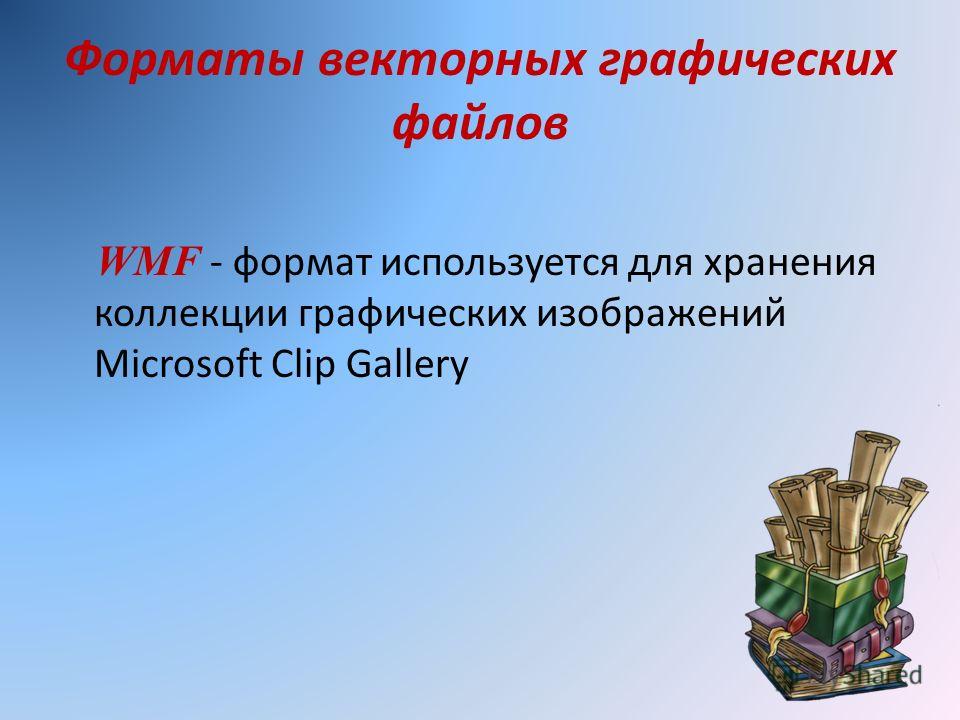 Форматы векторных графических файлов

WMF - формат используется для хранения коллекции графических изображений Microsoft Clip Gallery

MyShared